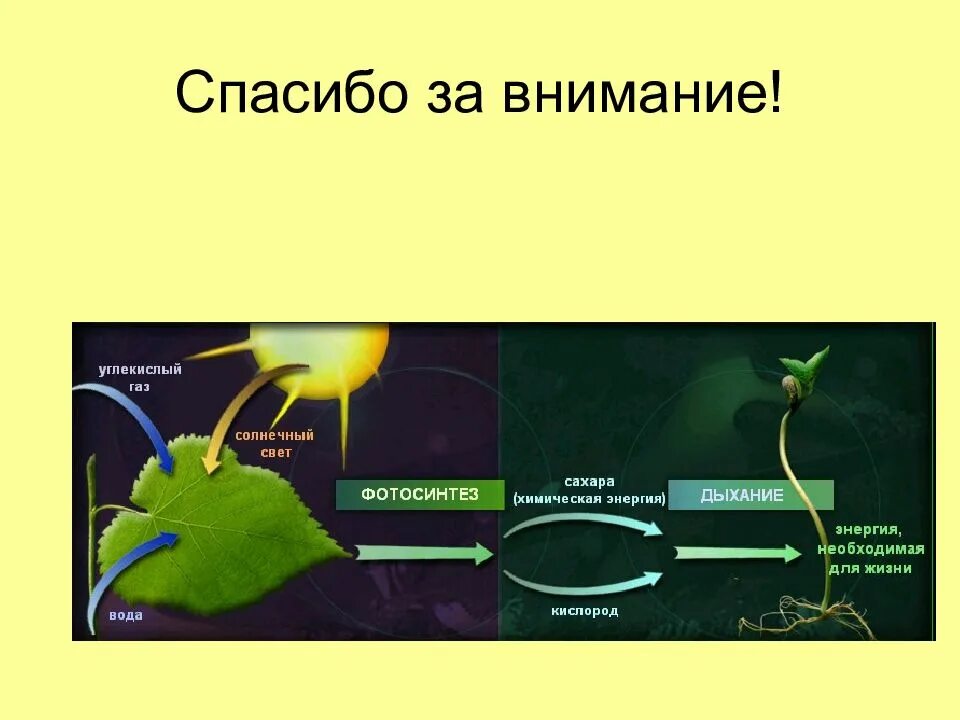 Спасибо за внимание!

углекислый газ

солнечный свет

вода

ФОТОСИНТЕЗ

сахара (химическая энергия)

кислород

ДЫХАНИЕ

энергия, необходимая для жизни